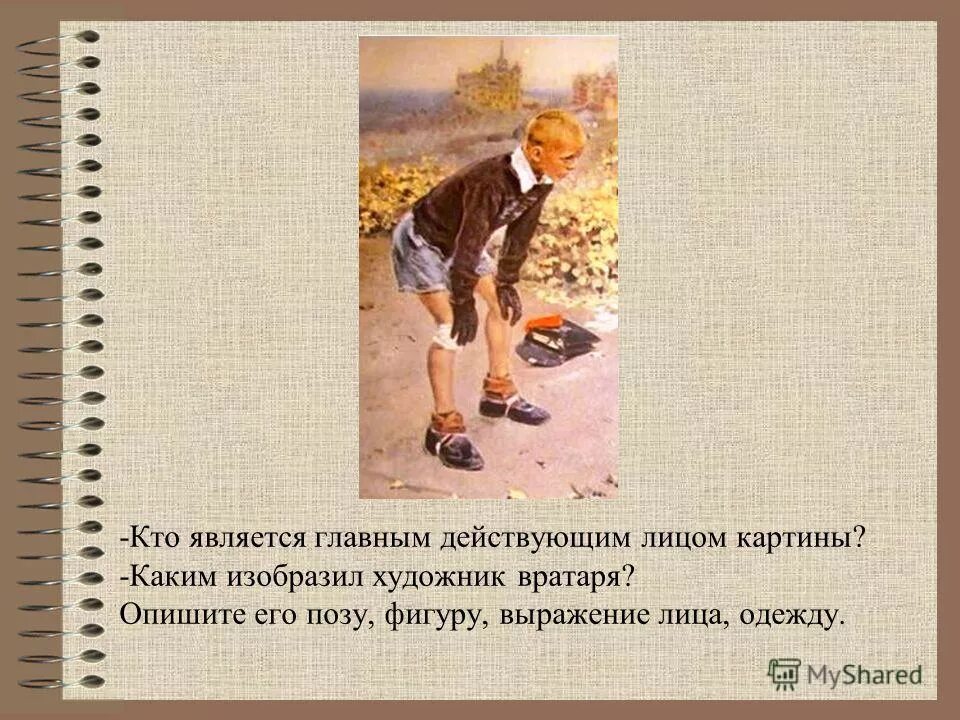 -Кто является главным действующим лицом картины?
-Каким изобразил художник вратаря?
Опишите его позу, фигуру, выражение лица, одежду.

MyShared